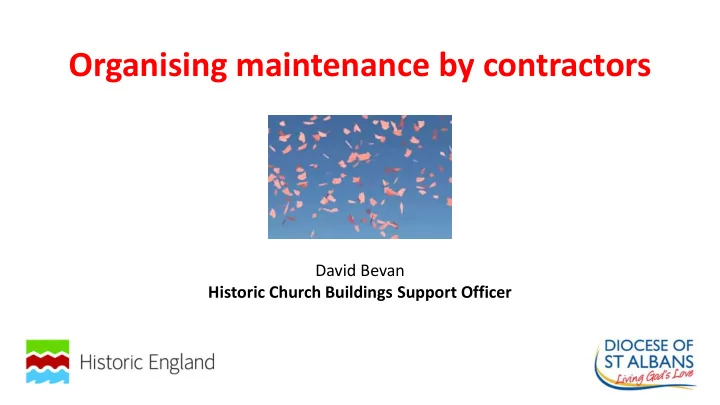 Organising maintenance by contractors

David Bevan
Historic Church Buildings Support Officer

Historic England

DIOCESE OF
ST ALBANS
Living God's Love